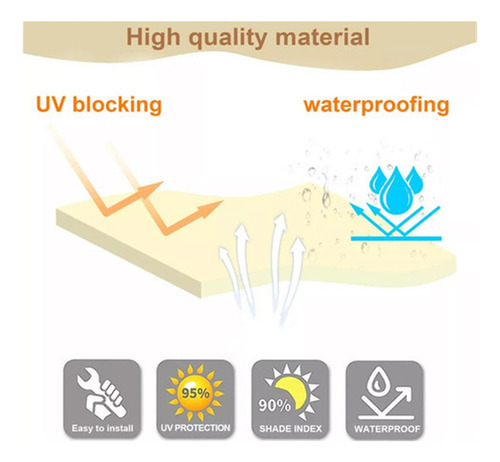 High quality material

UV blocking

waterproofing

Easy to install

95%

UV PROTECTION

90%

SHADE INDEX

WATERPROOF